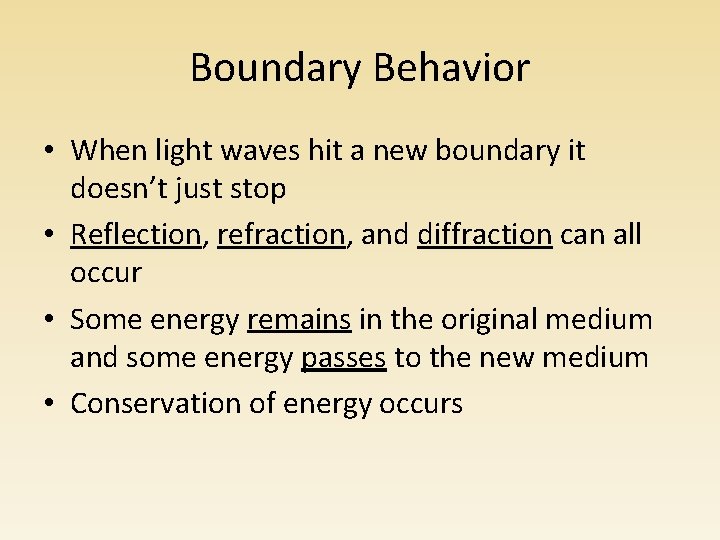 Boundary Behavior

• When light waves hit a new boundary it doesn’t just stop
• Reflection, refraction, and diffraction can all occur
• Some energy remains in the original medium and some energy passes to the new medium
• Conservation of energy occurs